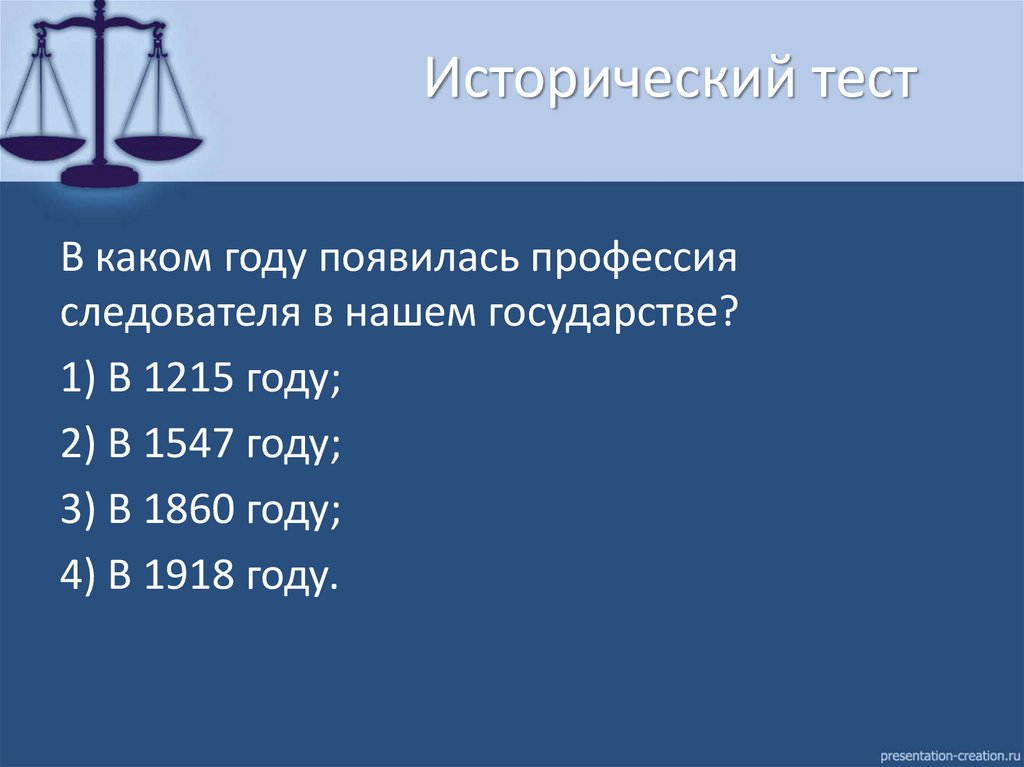 Исторический тест

В каком году появилась профессия следователя в нашем государстве?

1) В 1215 году;

2) В 1547 году;

3) В 1860 году;

4) В 1918 году.

presentation-creation.ru